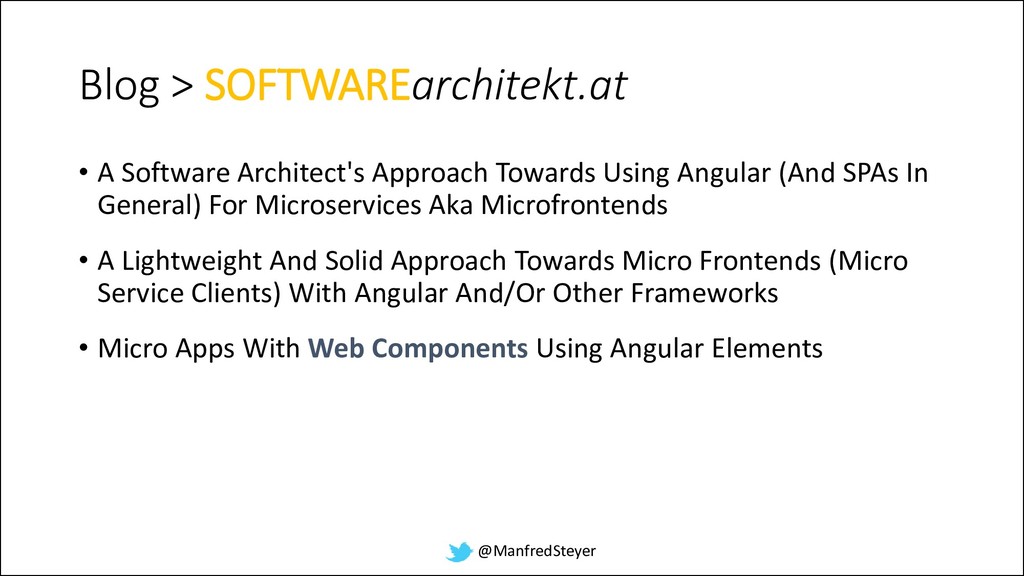 Blog > SOFTWAREarchitekt.at

• A Software Architect's Approach Towards Using Angular (And SPAs In General) For Microservices Aka Microfrontends

• A Lightweight And Solid Approach Towards Micro Frontends (Micro Service Clients) With Angular And/Or Other Frameworks

• Micro Apps With Web Components Using Angular Elements

@ManfredSteyer